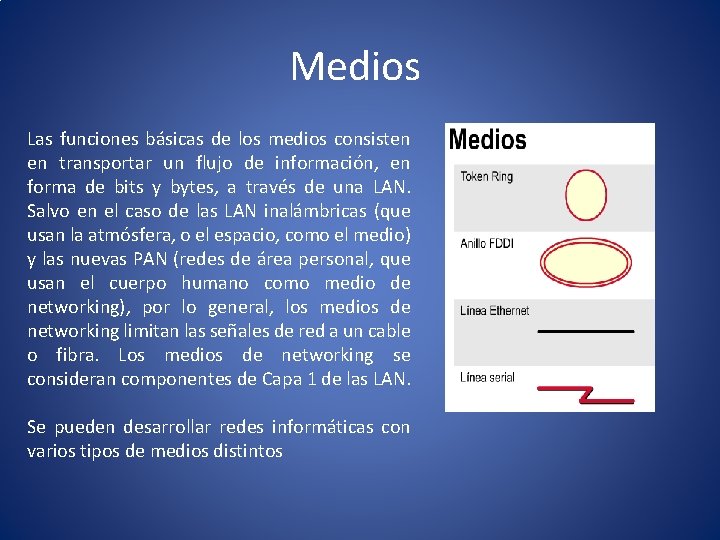 Medios

Las funciones básicas de los medios consisten en transportar un flujo de información, en forma de bits y bytes, a través de una LAN. Salvo en el caso de las LAN inalámbricas (que usan la atmósfera, o el espacio, como el medio) y las nuevas PAN (redes de área personal, que usan el cuerpo humano como medio de networking), por lo general, los medios de networking limitan las señales de red a un cable o fibra. Los medios de networking se consideran componentes de Capa 1 de las LAN.

Se pueden desarrollar redes informáticas con varios tipos de medios distintos

Medios

Token Ring

Anillo FDDI

Línea Ethernet

Línea serial